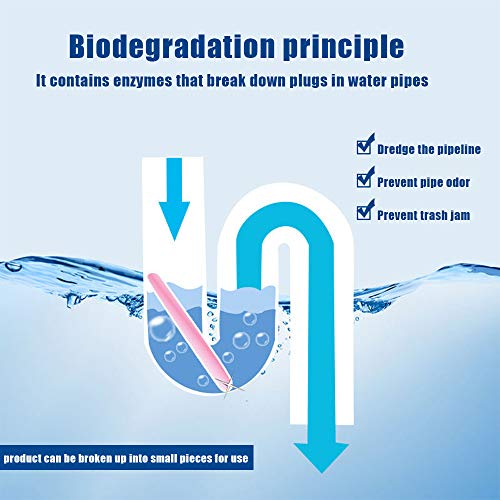 Biodegradation principle

It contains enzymes that break down plugs in water pipes

Dredge the pipeline

Prevent pipe odor

Prevent trash jam

product can be broken up into small pieces for use